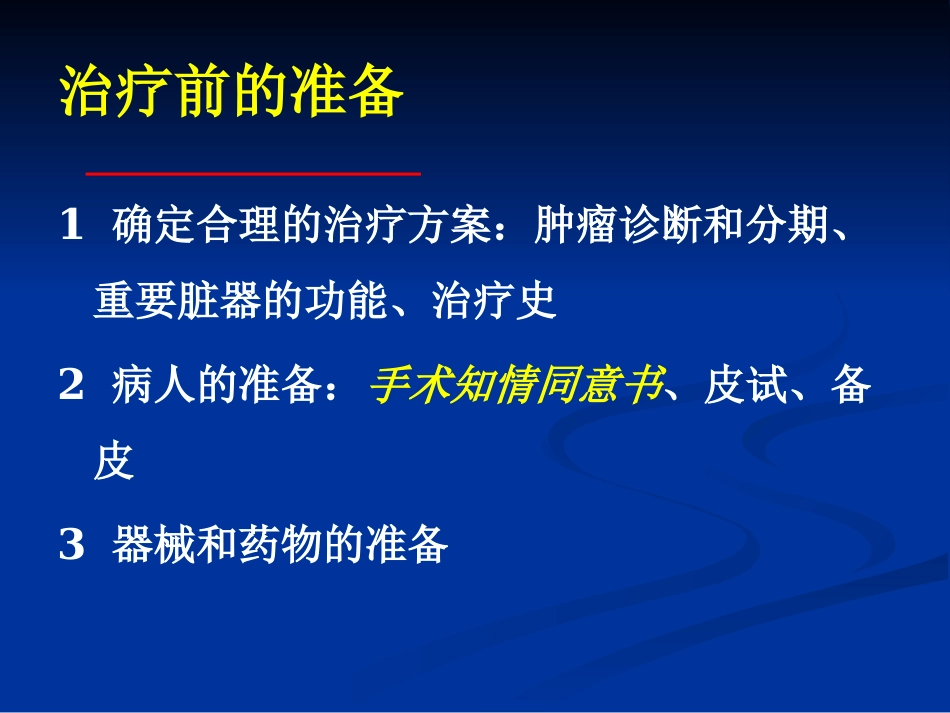 治疗前的准备

1 确定合理的治疗方案：肿瘤诊断和分期、重要脏器的功能、治疗史

2 病人的准备：手术知情同意书、皮试、备皮

3 器械和药物的准备